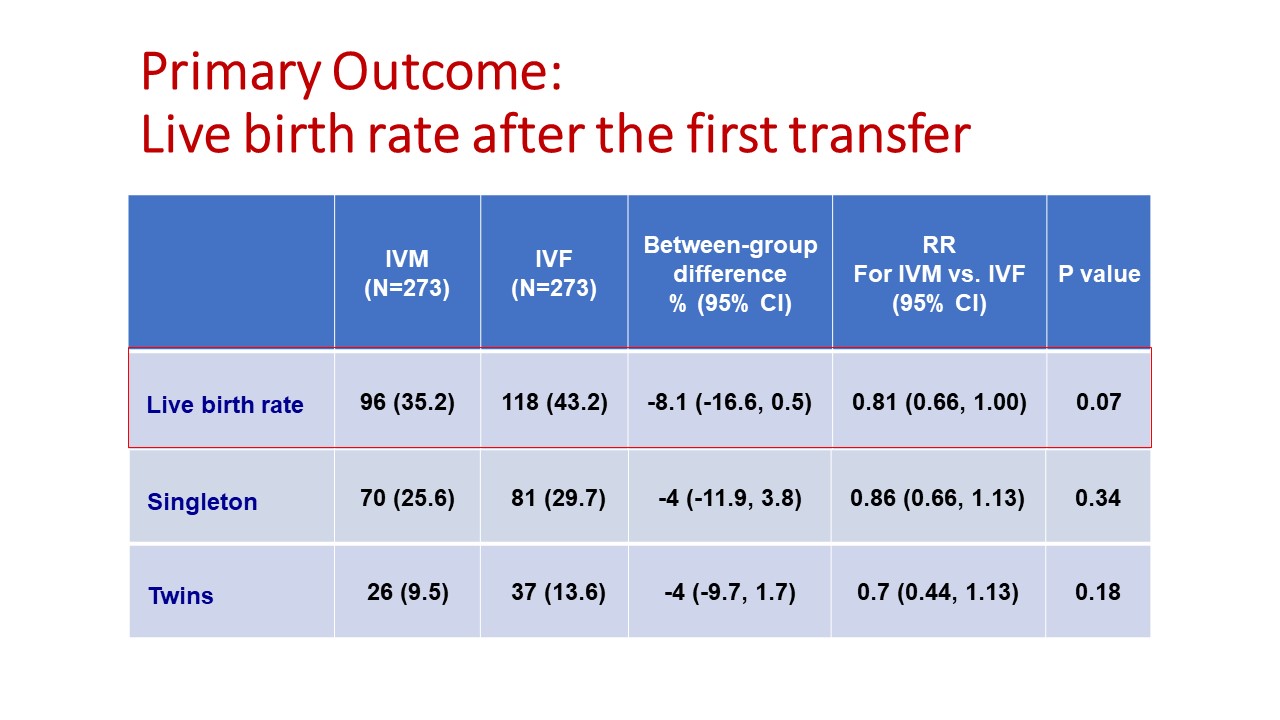 Primary Outcome:
Live birth rate after the first transfer

| | IVM (N=273) | IVF (N=273) | Between-group difference % (95% CI) | RR For IVM vs. IVF (95% CI) | P value |
|---|---|---|---|---|---|
| Live birth rate | 96 (35.2) | 118 (43.2) | -8.1 (-16.6, 0.5) | 0.81 (0.66, 1.00) | 0.07 |
| Singleton | 70 (25.6) | 81 (29.7) | -4 (-11.9, 3.8) | 0.86 (0.66, 1.13) | 0.34 |
| Twins | 26 (9.5) | 37 (13.6) | -4 (-9.7, 1.7) | 0.7 (0.44, 1.13) | 0.18 |